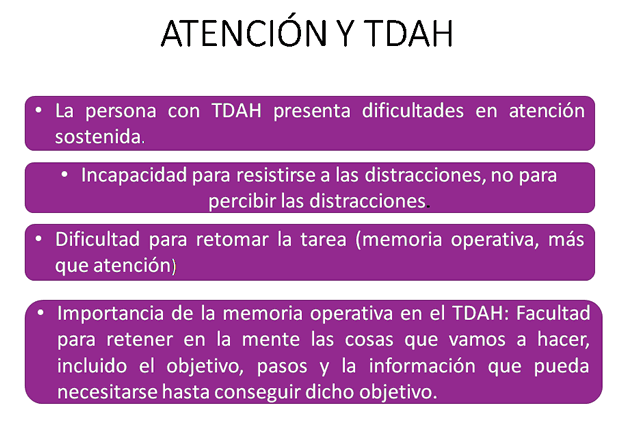 ATENCIÓN Y TDAH

• La persona con TDAH presenta dificultades en atención sostenida.

• Incapacidad para resistirse a las distracciones, no para percibir las distracciones.

• Dificultad para retomar la tarea (memoria operativa, más que atención)

• Importancia de la memoria operativa en el TDAH: Facultad para retener en la mente las cosas que vamos a hacer, incluido el objetivo, pasos y la información que pueda necesitarse hasta conseguir dicho objetivo.